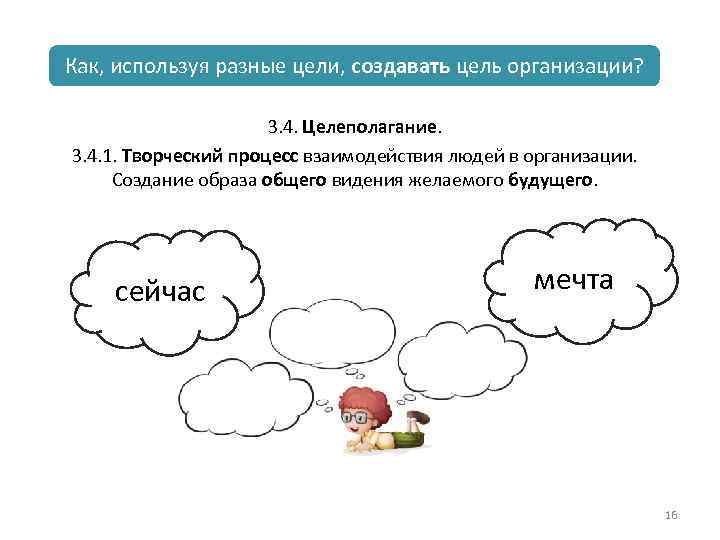 Как, используя разные цели, создавать цель организации?

3.4. Целеполагание.

3.4.1. Творческий процесс взаимодействия людей в организации. Создание образа общего видения желаемого будущего.

сейчас

мечта

16